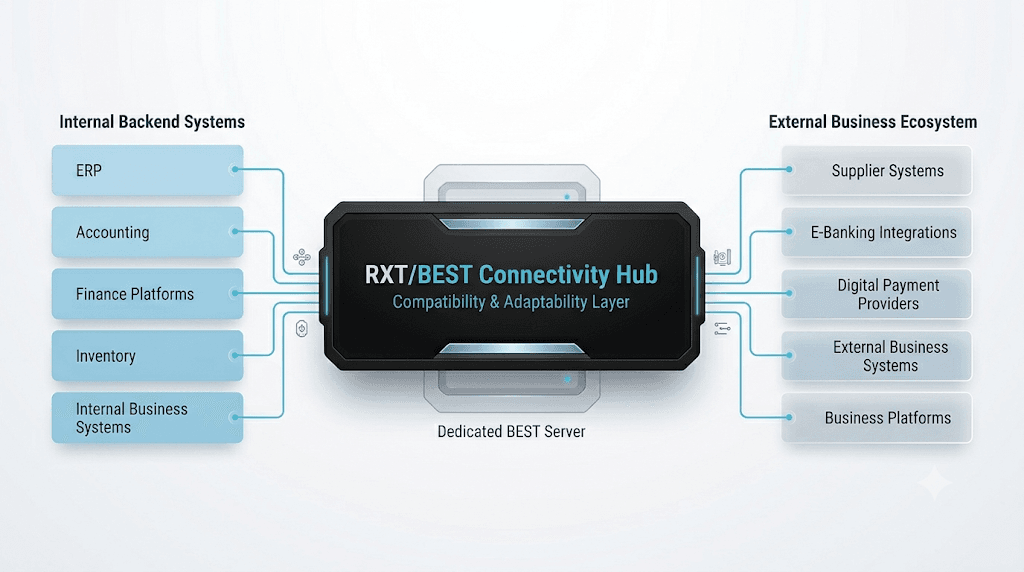 Internal Backend Systems

ERP

Accounting

Finance Platforms

Inventory

Internal Business Systems

RXT/BEST Connectivity Hub
Compatibility & Adaptability Layer

Dedicated BEST Server

External Business Ecosystem

Supplier Systems

E-Banking Integrations

Digital Payment Providers

External Business Systems

Business Platforms